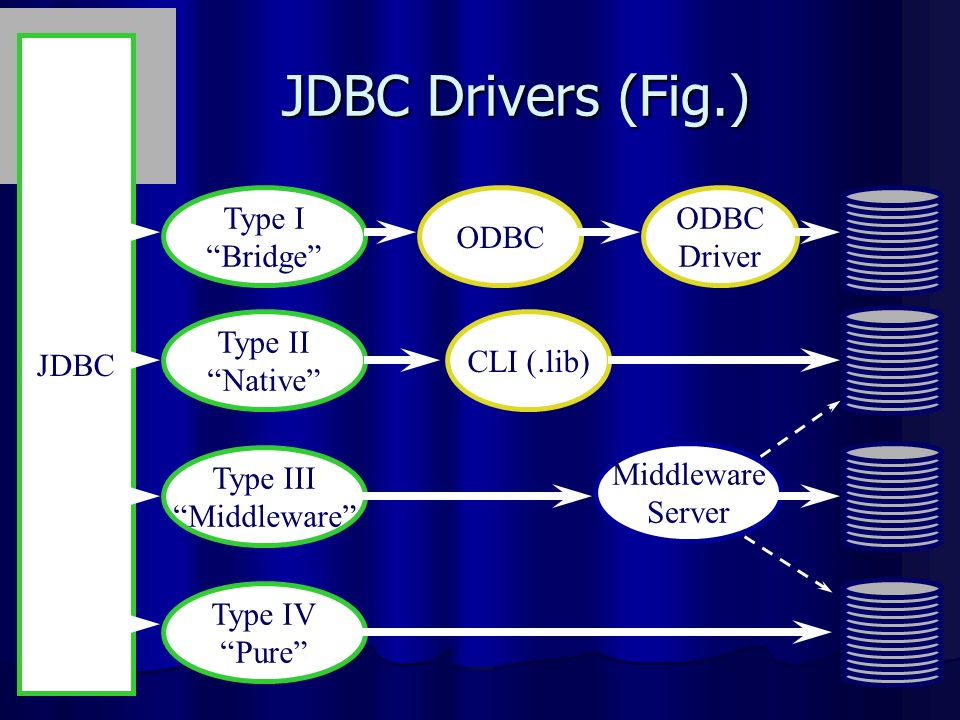 JDBC Drivers (Fig.)

JDBC

Type I
“Bridge”

ODBC

ODBC
Driver

Type II
“Native”

CLI (.lib)

Type III
“Middleware”

Middleware
Server

Type IV
“Pure”